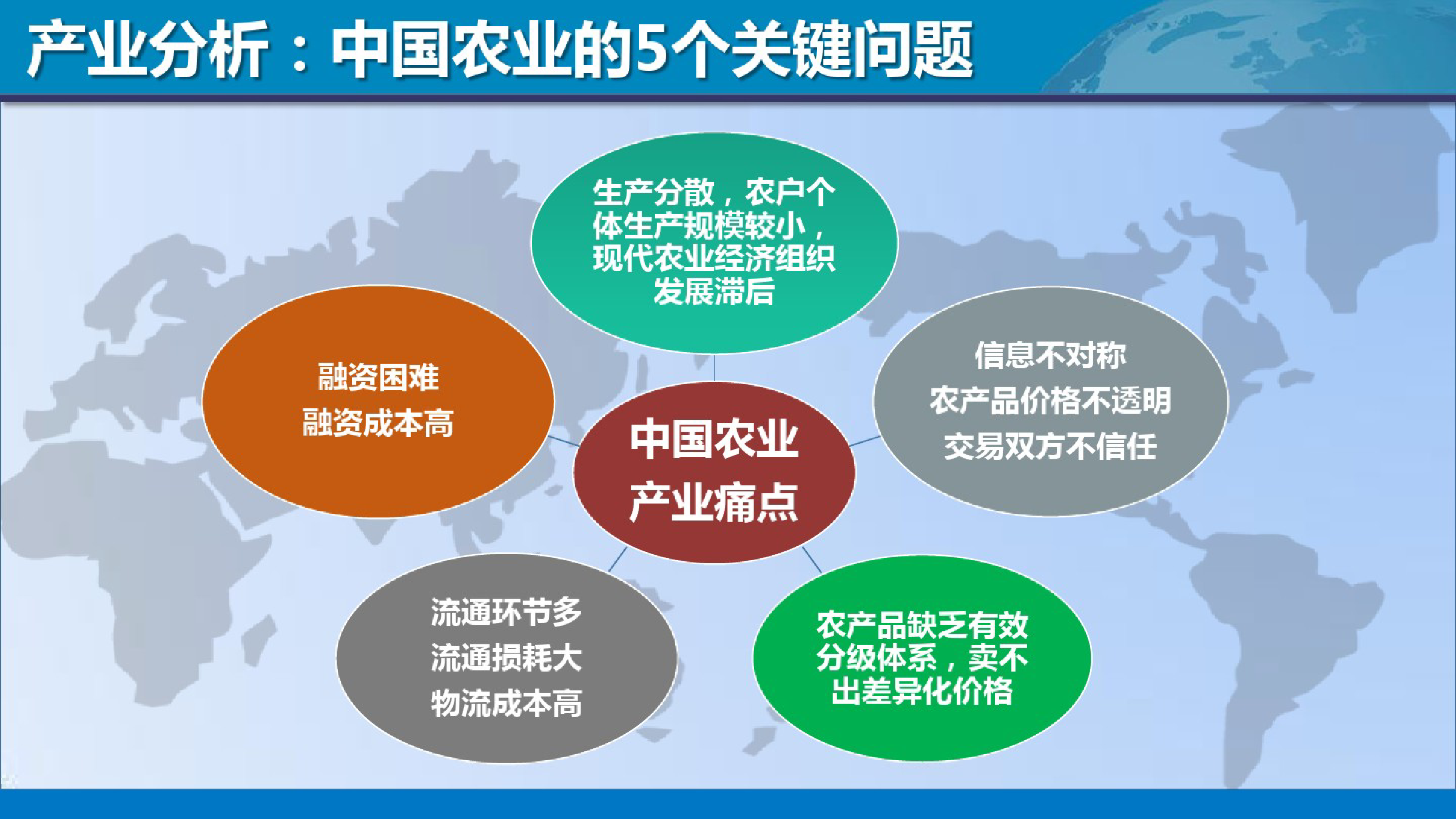 产业分析：中国农业的5个关键问题

生产分散，农户个体生产规模较小，现代农业经济组织发展滞后

融资困难
融资成本高

中国农业
产业痛点

信息不对称
农产品价格不透明
交易双方不信任

流通环节多
流通损耗大
物流成本高

农产品缺乏有效分级体系，卖不出差异化价格